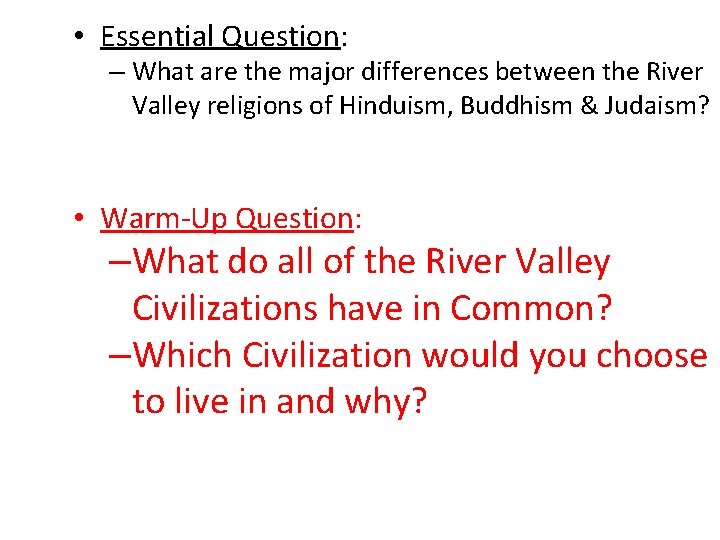 • Essential Question:

– What are the major differences between the River Valley religions of Hinduism, Buddhism & Judaism?

• Warm-Up Question:

– What do all of the River Valley Civilizations have in Common?

– Which Civilization would you choose to live in and why?